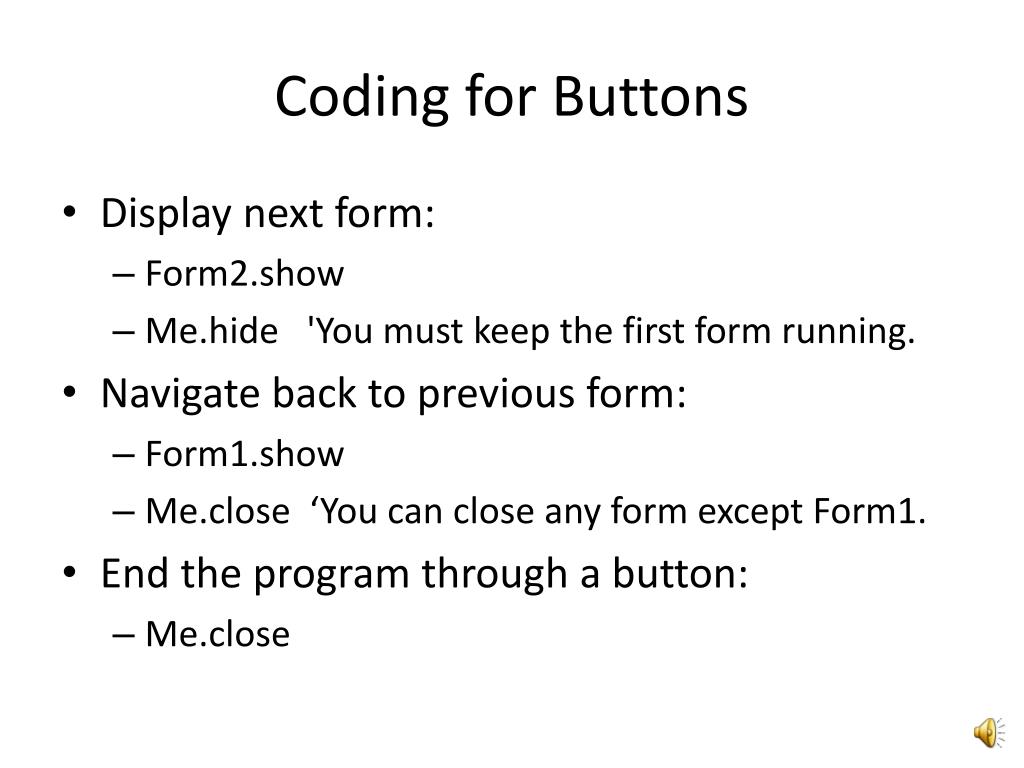 Coding for Buttons

• Display next form:
– Form2.show
– Me.hide 'You must keep the first form running.
• Navigate back to previous form:
– Form1.show
– Me.close ‘You can close any form except Form1.
• End the program through a button:
– Me.close